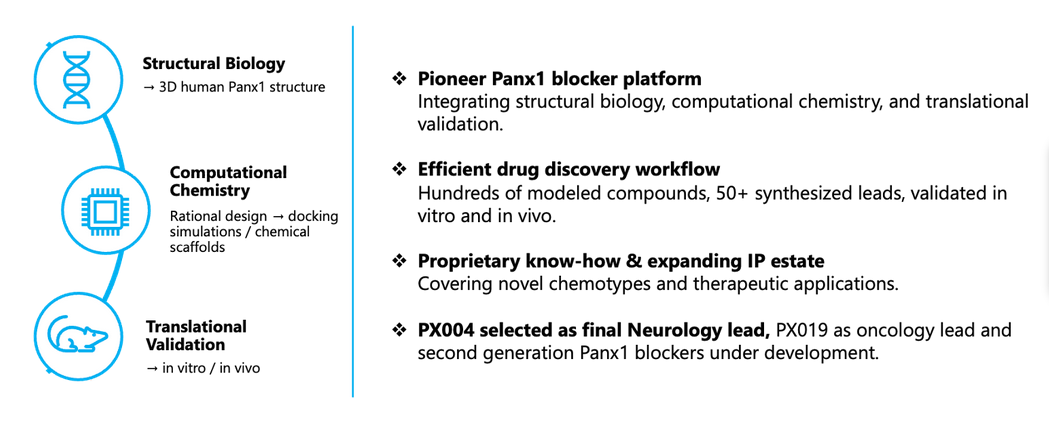 Structural Biology
→ 3D human Panx1 structure

Computational Chemistry
Rational design → docking simulations / chemical scaffolds

Translational Validation
→ in vitro / in vivo

❖ Pioneer Panx1 blocker platform
Integrating structural biology, computational chemistry, and translational validation.

❖ Efficient drug discovery workflow
Hundreds of modeled compounds, 50+ synthesized leads, validated in vitro and in vivo.

❖ Proprietary know-how & expanding IP estate
Covering novel chemotypes and therapeutic applications.

❖ PX004 selected as final Neurology lead, PX019 as oncology lead and second generation Panx1 blockers under development.